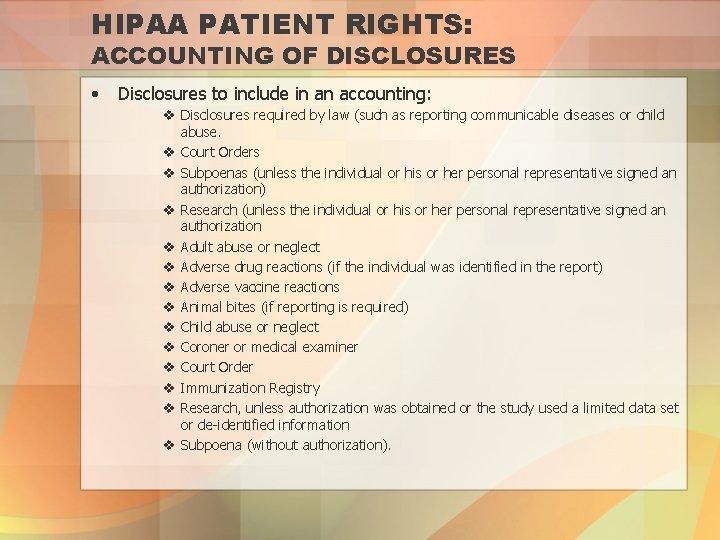 HIPAA PATIENT RIGHTS:
ACCOUNTING OF DISCLOSURES

• Disclosures to include in an accounting:
❖ Disclosures required by law (such as reporting communicable diseases or child abuse.
❖ Court Orders
❖ Subpoenas (unless the individual or his or her personal representative signed an authorization)
❖ Research (unless the individual or his or her personal representative signed an authorization
❖ Adult abuse or neglect
❖ Adverse drug reactions (if the individual was identified in the report)
❖ Adverse vaccine reactions
❖ Animal bites (if reporting is required)
❖ Child abuse or neglect
❖ Coroner or medical examiner
❖ Court Order
❖ Immunization Registry
❖ Research, unless authorization was obtained or the study used a limited data set or de-identified information
❖ Subpoena (without authorization).